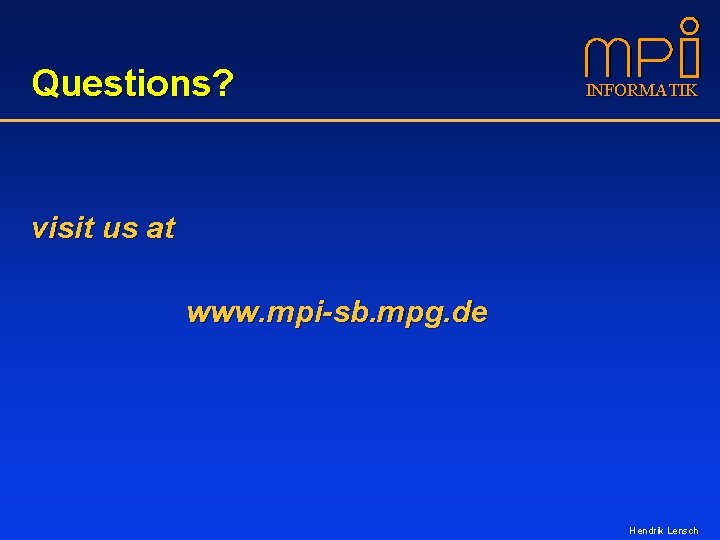 Questions?

mpi
INFORMATIK

visit us at

www.mpi-sb.mpg.de

Hendrik Lensch